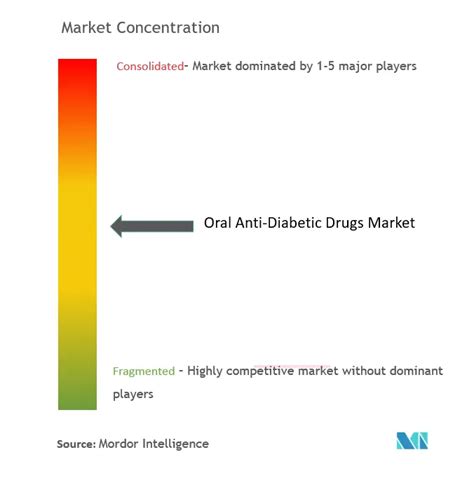 Market Concentration

Consolidated- Market dominated by 1-5 major players

Oral Anti-Diabetic Drugs Market

Fragmented - Highly competitive market without dominant players

Source: Mordor Intelligence